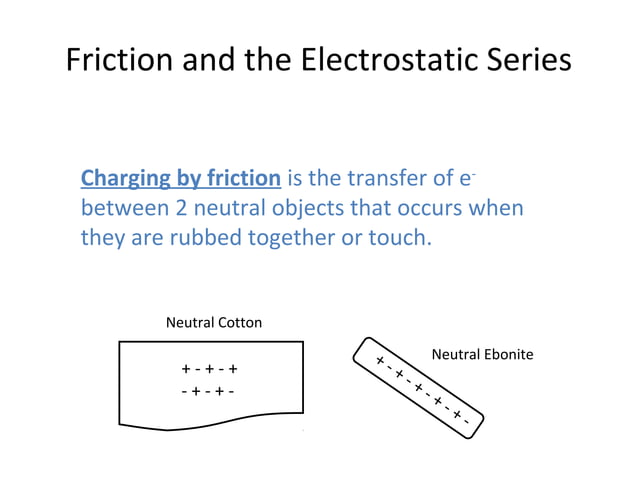 Friction and the Electrostatic Series

Charging by friction is the transfer of $e^-$ between 2 neutral objects that occurs when they are rubbed together or touch.

Neutral Cotton

+ - + - +
- + - + -

Neutral Ebonite

+ - + - + - + - + -